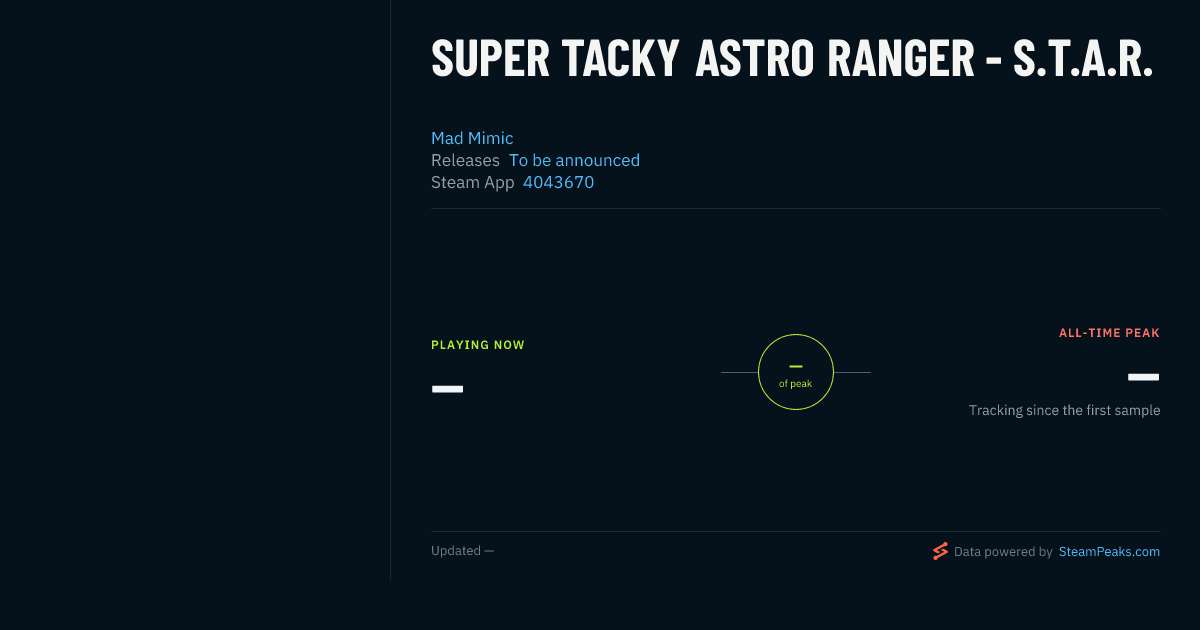 SUPER TACKY ASTRO RANGER - S.T.A.R.

Mad Mimic
Releases To be announced
Steam App 4043670

PLAYING NOW

—

—
of peak

ALL-TIME PEAK

—

Tracking since the first sample

Updated —

Data powered by SteamPeaks.com